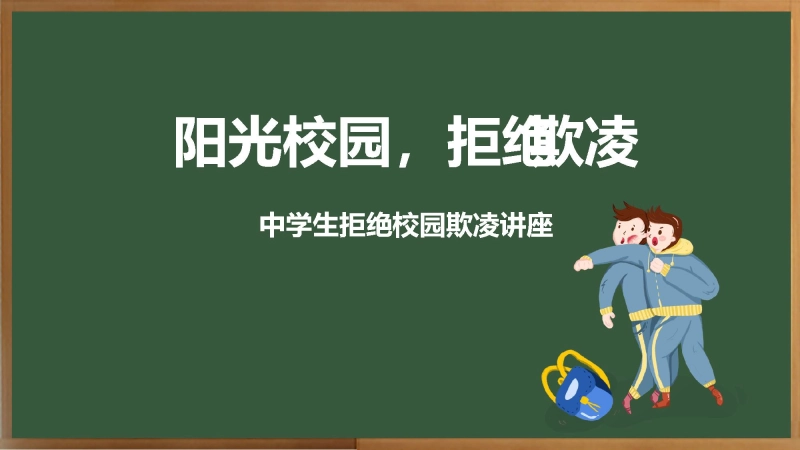 阳光校园，拒绝欺凌

中学生拒绝校园欺凌讲座